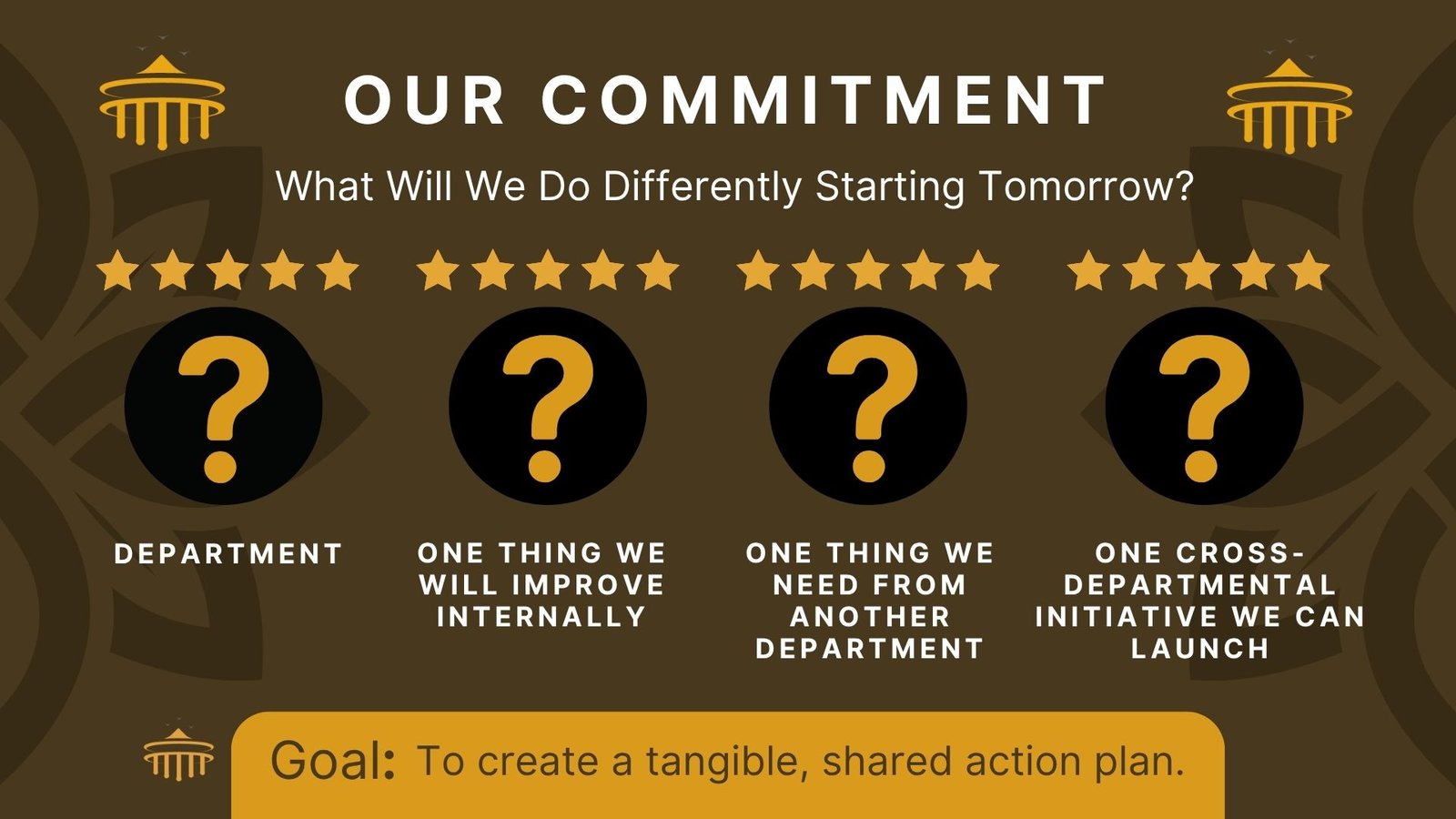 OUR COMMITMENT

What Will We Do Differently Starting Tomorrow?

?

DEPARTMENT

?

ONE THING WE WILL IMPROVE INTERNALLY

?

ONE THING WE NEED FROM ANOTHER DEPARTMENT

?

ONE CROSS-DEPARTMENTAL INITIATIVE WE CAN LAUNCH

Goal: To create a tangible, shared action plan.